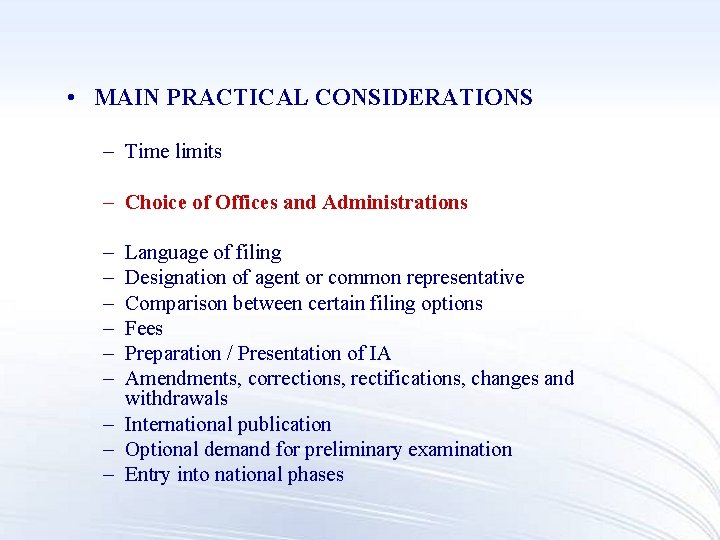 • MAIN PRACTICAL CONSIDERATIONS

– Time limits

– Choice of Offices and Administrations

– Language of filing
– Designation of agent or common representative
– Comparison between certain filing options
– Fees
– Preparation / Presentation of IA
– Amendments, corrections, rectifications, changes and withdrawals
– International publication
– Optional demand for preliminary examination
– Entry into national phases